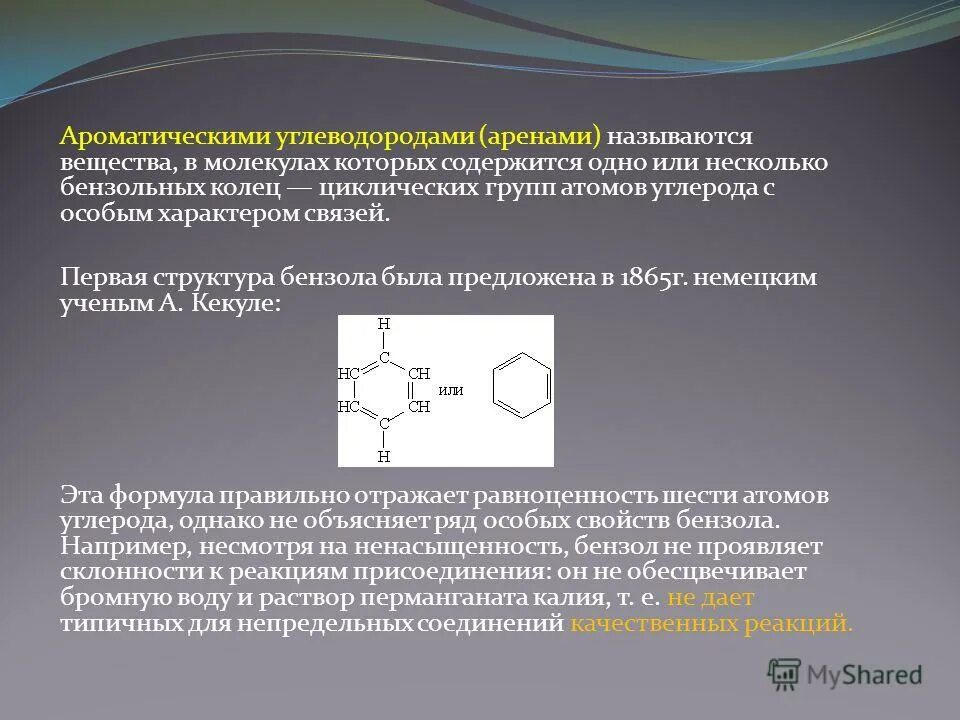 Ароматическими углеводородами (аренами) называются вещества, в молекулах которых содержится одно или несколько бензольных колец — циклических групп атомов углерода с особым характером связей.

Первая структура бензола была предложена в 1865г. немецким ученым А. Кекуле:

H
C
HC
CH
HC
CH
C
H
или

Эта формула правильно отражает равноценность шести атомов углерода, однако не объясняет ряд особых свойств бензола. Например, несмотря на ненасыщенность, бензол не проявляет склонности к реакциям присоединения: он не обесцвечивает бромную воду и раствор перманганата калия, т. е. не дает типичных для непредельных соединений качественных реакций.

MyShared